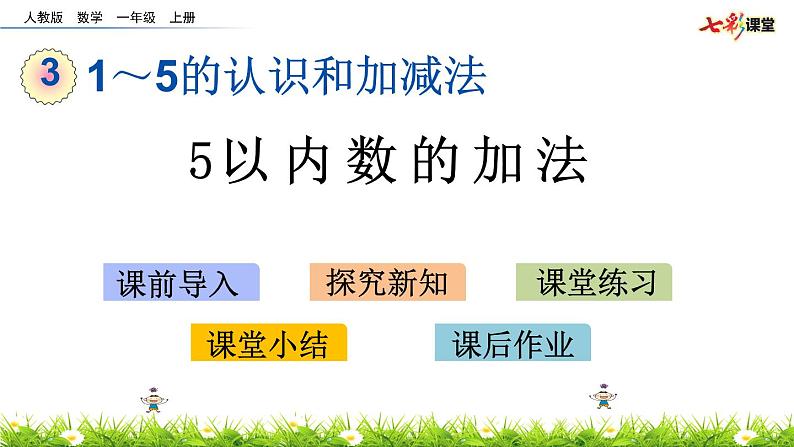 人教版 数学 一年级 上册

七彩课堂

3 1～5的认识和加减法

5以内数的加法

课前导入

探究新知

课堂练习

课堂小结

课后作业